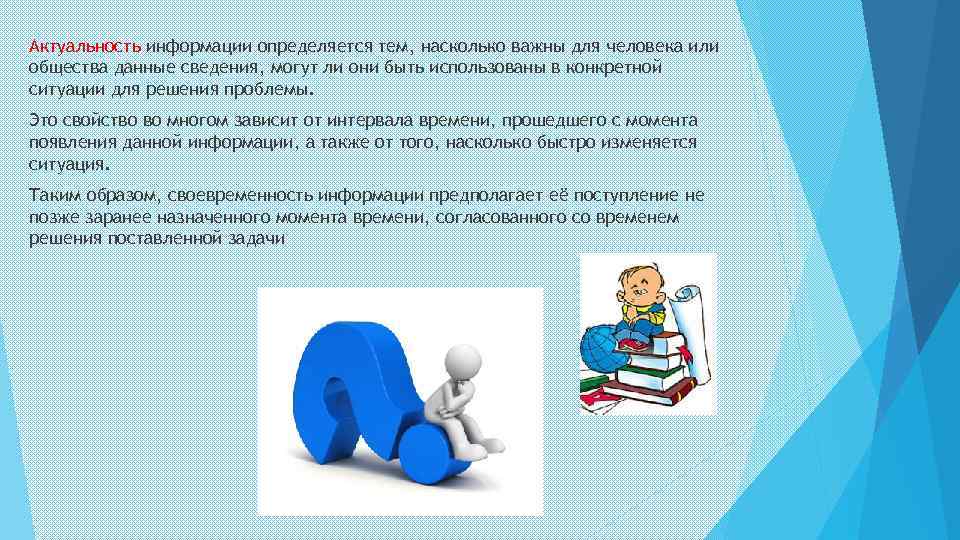 Актуальность информации определяется тем, насколько важны для человека или общества данные сведения, могут ли они быть использованы в конкретной ситуации для решения проблемы.

Это свойство во многом зависит от интервала времени, прошедшего с момента появления данной информации, а также от того, насколько быстро изменяется ситуация.

Таким образом, своевременность информации предполагает её поступление не позже заранее назначенного момента времени, согласованного со временем решения поставленной задачи